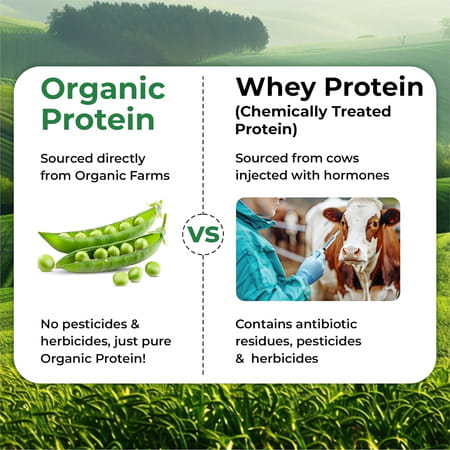 Organic Protein

Sourced directly from Organic Farms

No pesticides & herbicides, just pure Organic Protein!

VS

Whey Protein
(Chemically Treated Protein)

Sourced from cows injected with hormones

Contains antibiotic residues, pesticides & herbicides